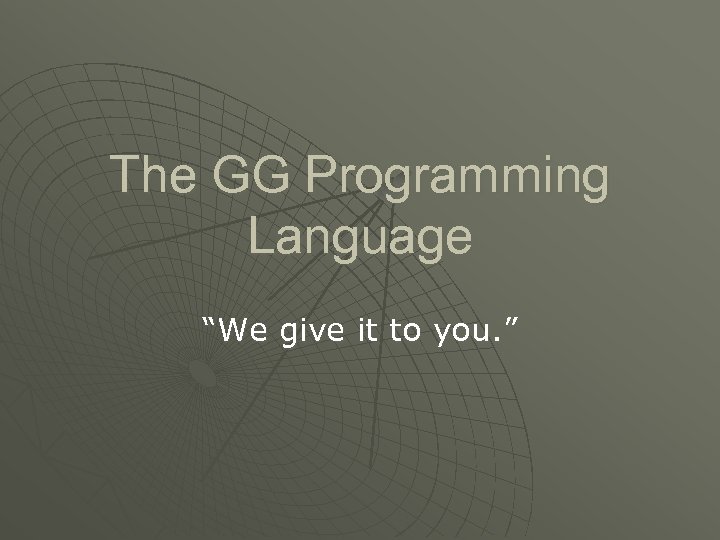 The GG Programming Language

“We give it to you.”